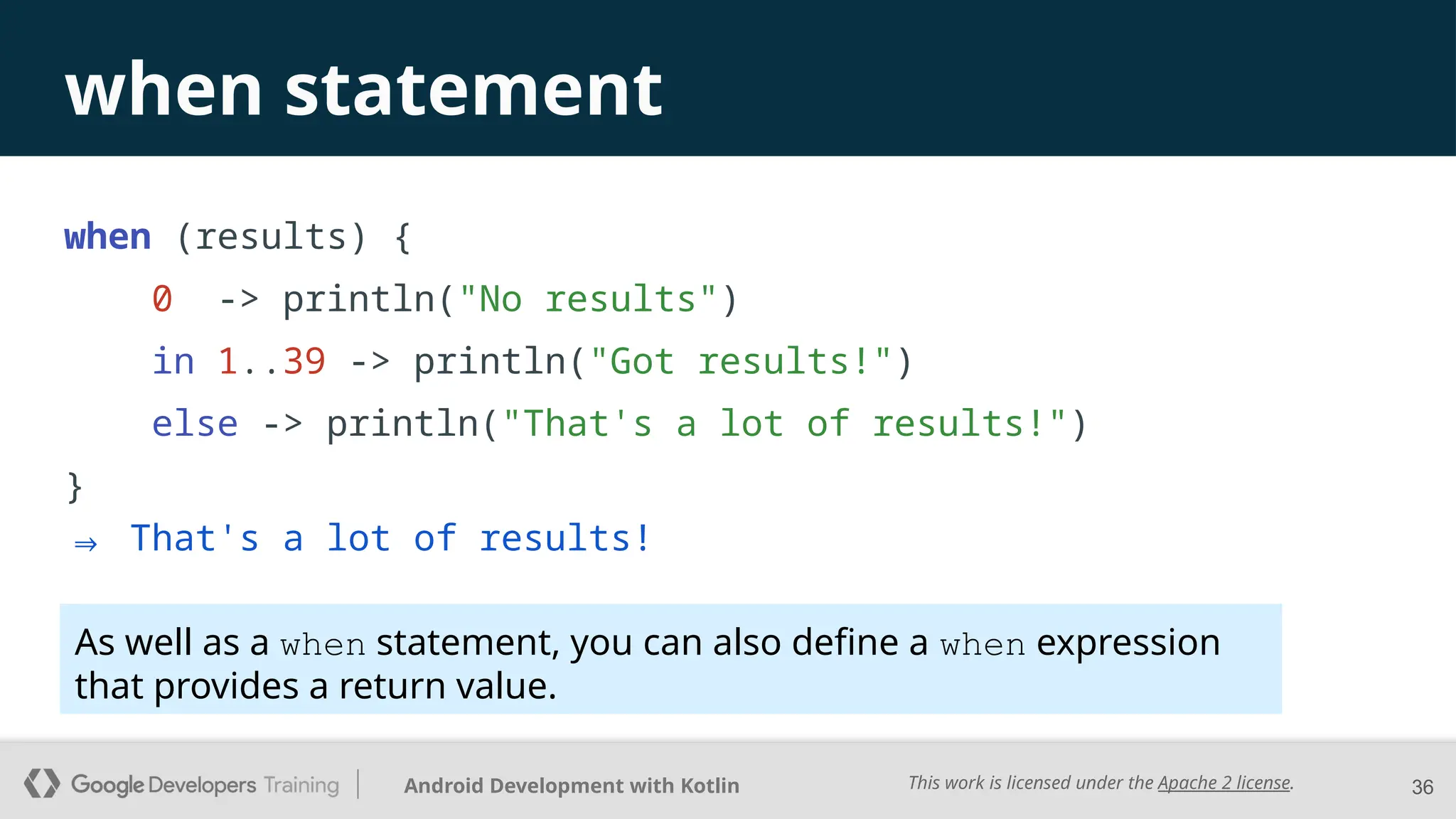 when statement

when (results) {
    0  -> println("No results")
    in 1..39 -> println("Got results!")
    else -> println("That's a lot of results!")
}
⇒ That's a lot of results!

As well as a when statement, you can also define a when expression that provides a return value.

Google Developers Training | Android Development with Kotlin

This work is licensed under the Apache 2 license.

36